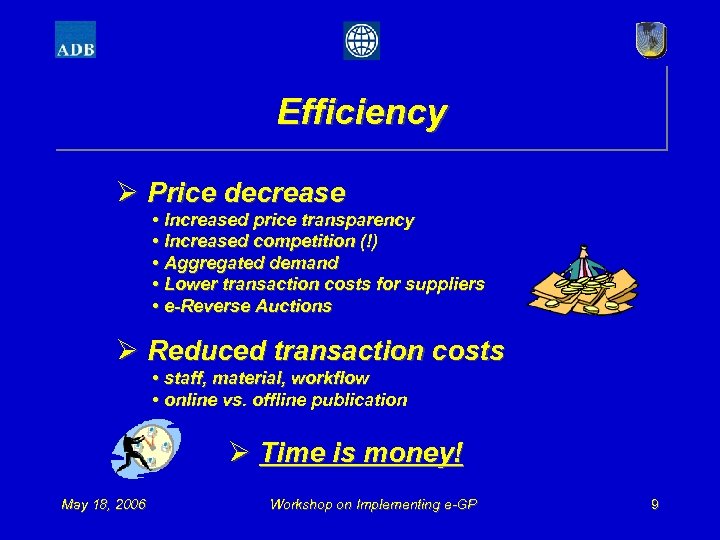 ADB

Efficiency

➢ Price decrease
• Increased price transparency
• Increased competition (!)
• Aggregated demand
• Lower transaction costs for suppliers
• e-Reverse Auctions

➢ Reduced transaction costs
• staff, material, workflow
• online vs. offline publication

➢ Time is money!

May 18, 2006 Workshop on Implementing e-GP 9